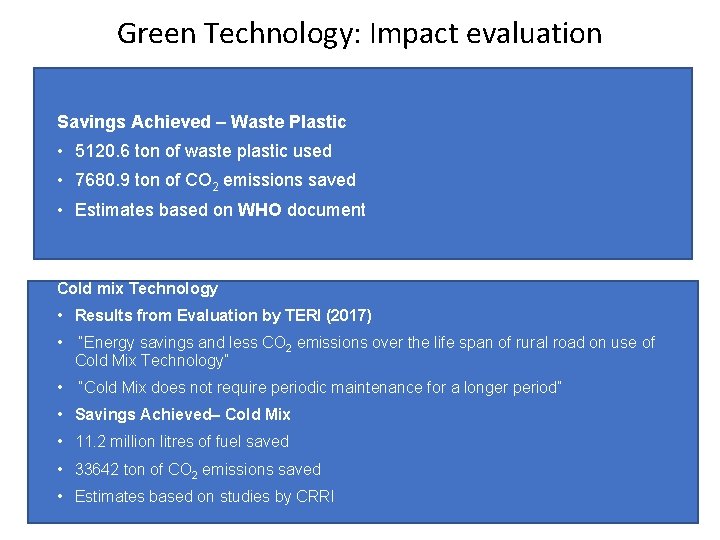 Green Technology: Impact evaluation

Savings Achieved – Waste Plastic
• 5120.6 ton of waste plastic used
• 7680.9 ton of $CO_2$ emissions saved
• Estimates based on WHO document

Cold mix Technology
• Results from Evaluation by TERI (2017)
• "Energy savings and less $CO_2$ emissions over the life span of rural road on use of Cold Mix Technology"
• "Cold Mix does not require periodic maintenance for a longer period"
• Savings Achieved– Cold Mix
• 11.2 million litres of fuel saved
• 33642 ton of $CO_2$ emissions saved
• Estimates based on studies by CRRI